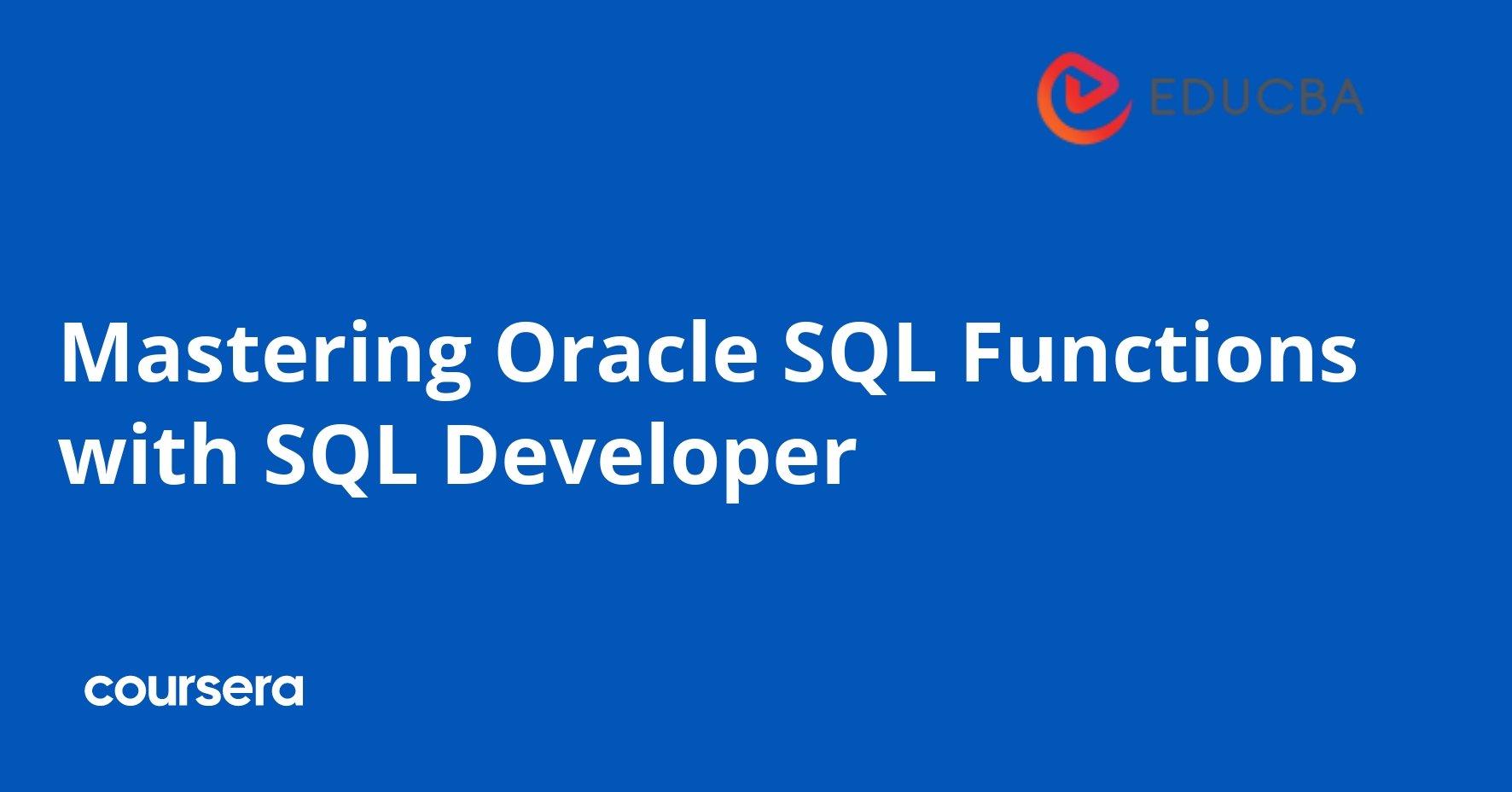 EDUCBA

Mastering Oracle SQL Functions with SQL Developer

coursera